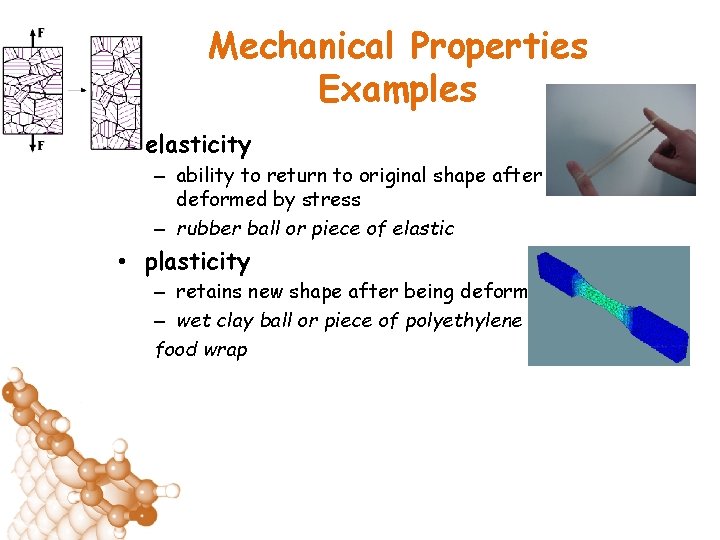 F

F

Mechanical Properties Examples

elasticity
– ability to return to original shape after deformed by stress
– rubber ball or piece of elastic

• plasticity
– retains new shape after being deform
– wet clay ball or piece of polyethylene food wrap